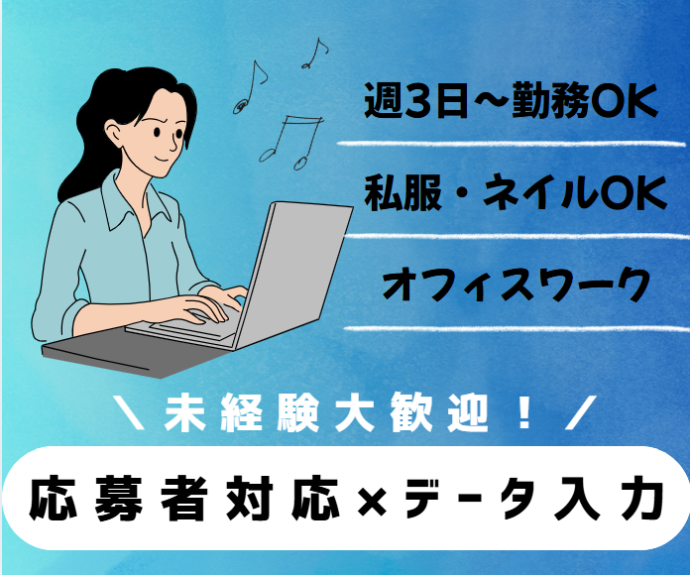 週3日～勤務OK

私服・ネイルOK

オフィスワーク

＼未経験大歓迎！／

応募者対応×データ入力